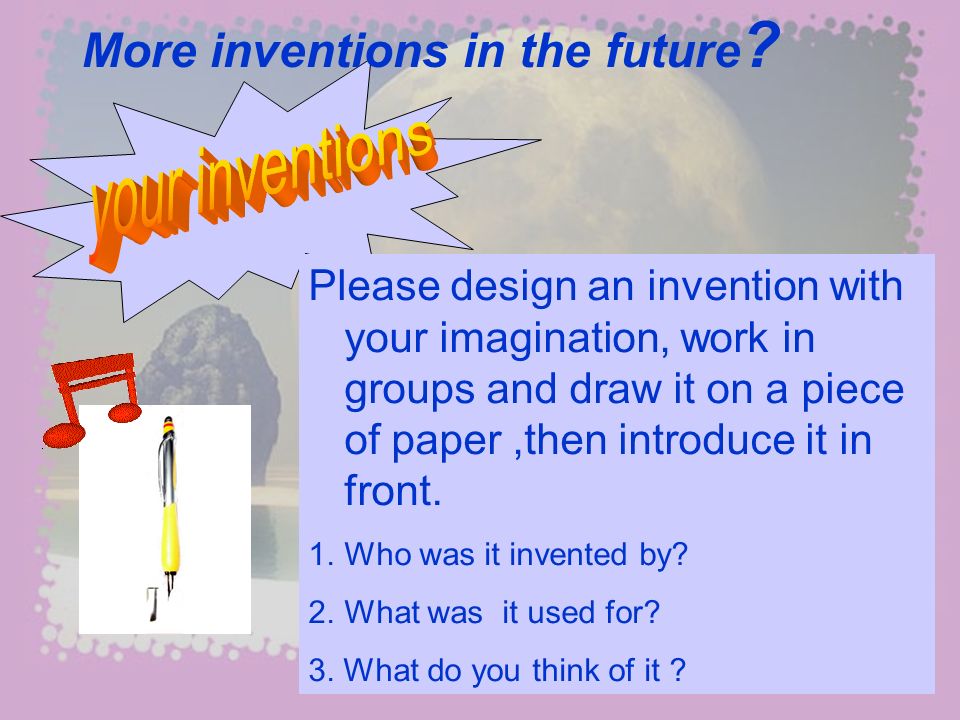 More inventions in the future?

your inventions

Please design an invention with your imagination, work in groups and draw it on a piece of paper ,then introduce it in front.

1. Who was it invented by?

2. What was it used for?

3. What do you think of it ?